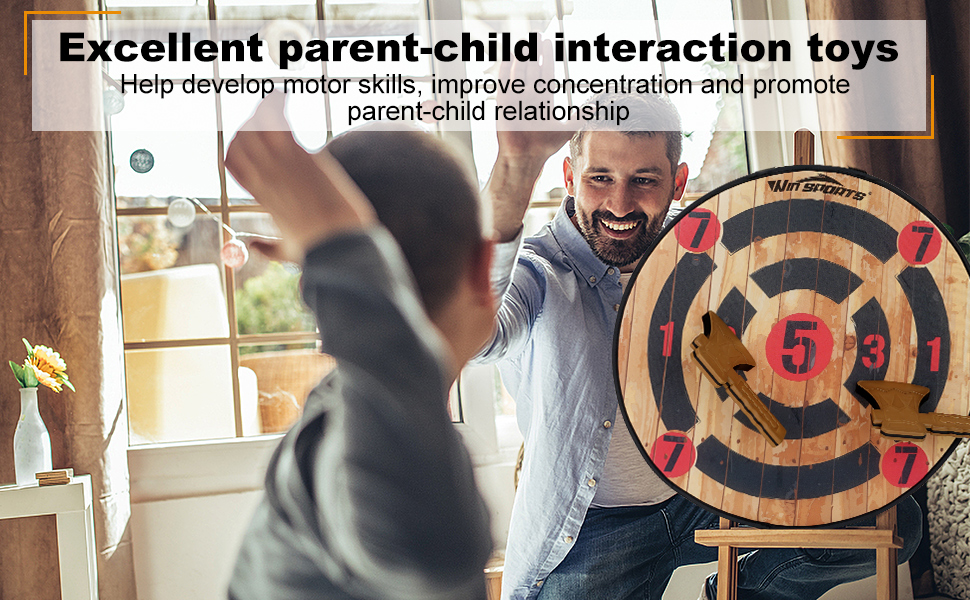 Excellent parent-child interaction toys
Help develop motor skills, improve concentration and promote parent-child relationship

WIN SPORTS

7 7 1 5 3 1 7 7